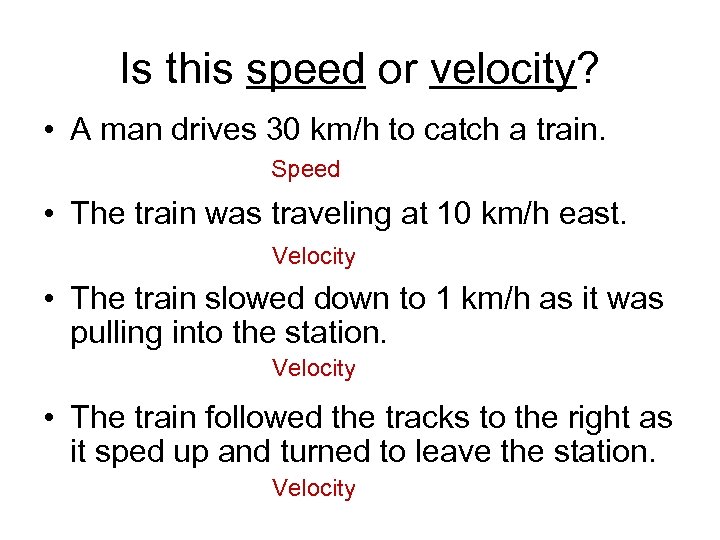 Is this speed or velocity?

• A man drives 30 km/h to catch a train.

Speed

• The train was traveling at 10 km/h east.

Velocity

• The train slowed down to 1 km/h as it was pulling into the station.

Velocity

• The train followed the tracks to the right as it sped up and turned to leave the station.

Velocity